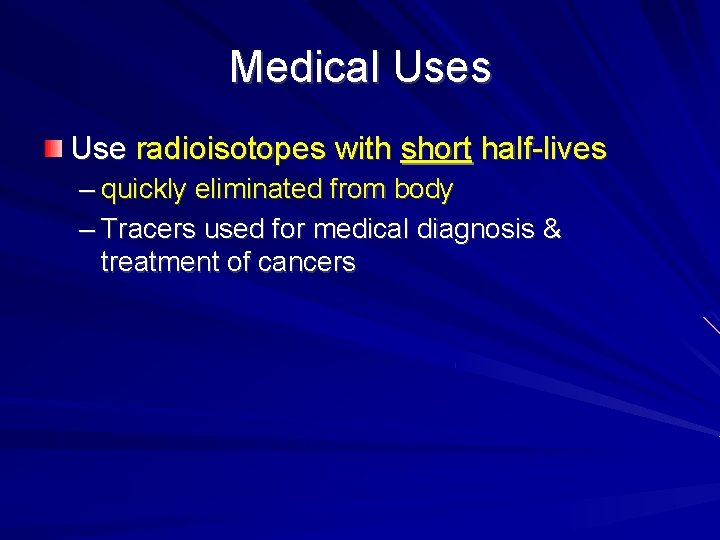 Medical Uses

Use radioisotopes with short half-lives

– quickly eliminated from body

– Tracers used for medical diagnosis & treatment of cancers